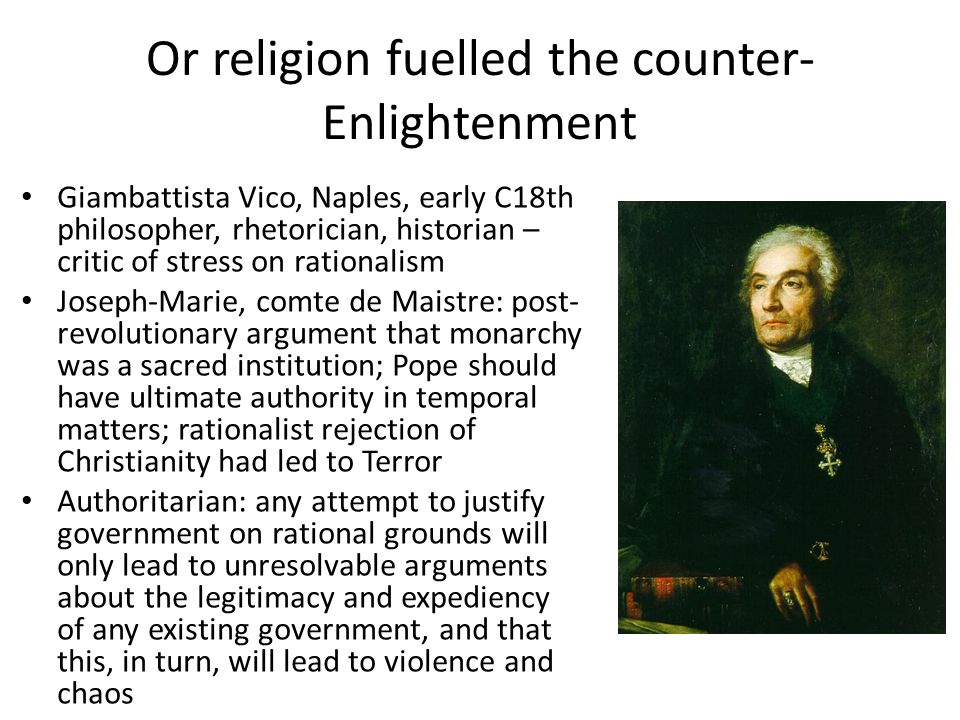 Or religion fuelled the counter-Enlightenment

• Giambattista Vico, Naples, early C18th philosopher, rhetorician, historian – critic of stress on rationalism
• Joseph-Marie, comte de Maistre: post-revolutionary argument that monarchy was a sacred institution; Pope should have ultimate authority in temporal matters; rationalist rejection of Christianity had led to Terror
• Authoritarian: any attempt to justify government on rational grounds will only lead to unresolvable arguments about the legitimacy and expediency of any existing government, and that this, in turn, will lead to violence and chaos